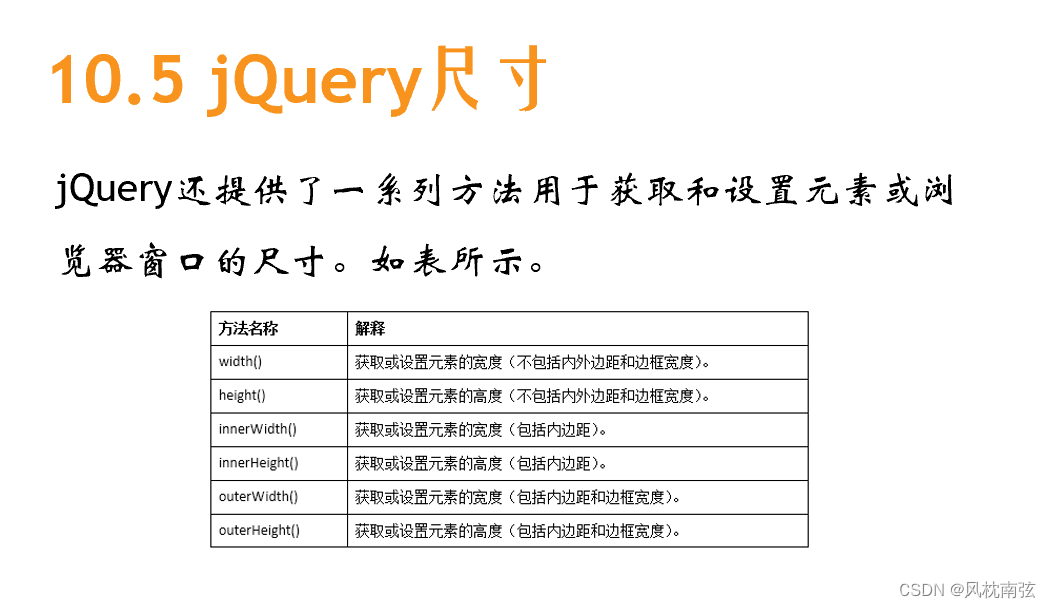 10.5 jQuery尺寸

jQuery还提供了一系列方法用于获取和设置元素或浏览器窗口的尺寸。如表所示。

| 方法名称 | 解释 |
|---|---|
| width() | 获取或设置元素的宽度（不包括内外边距和边框宽度）。 |
| height() | 获取或设置元素的高度（不包括内外边距和边框宽度）。 |
| innerWidth() | 获取或设置元素的宽度（包括内边距）。 |
| innerHeight() | 获取或设置元素的高度（包括内边距）。 |
| outerWidth() | 获取或设置元素的宽度（包括内边距和边框宽度）。 |
| outerHeight() | 获取或设置元素的高度（包括内边距和边框宽度）。 |

CSDN @风枕南弦